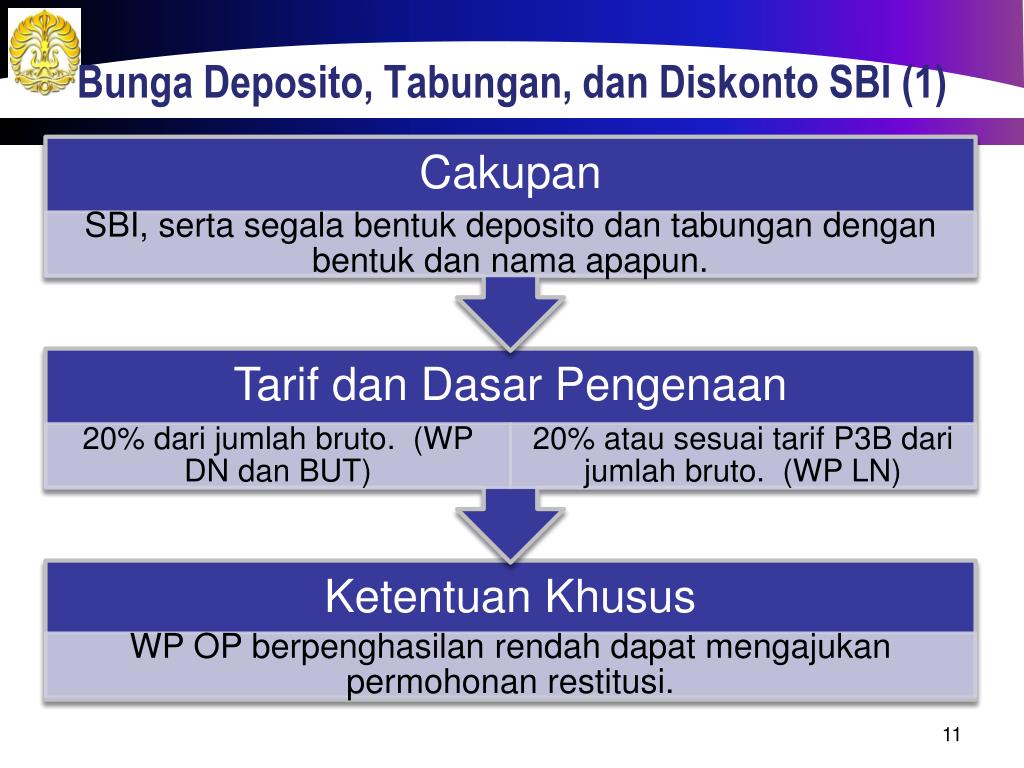 Bunga Deposito, Tabungan, dan Diskonto SBI (1)

Cakupan

SBI, serta segala bentuk deposito dan tabungan dengan bentuk dan nama apapun.

Tarif dan Dasar Pengenaan

20% dari jumlah bruto. (WP DN dan BUT)

20% atau sesuai tarif P3B dari jumlah bruto. (WP LN)

Ketentuan Khusus

WP OP berpenghasilan rendah dapat mengajukan permohonan restitusi.

11